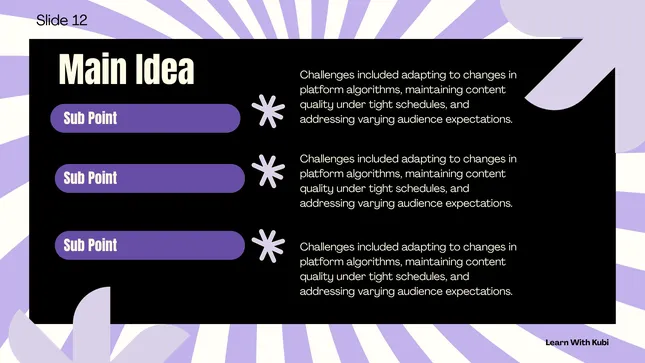 Slide 12

Main Idea

Sub Point

Challenges included adapting to changes in platform algorithms, maintaining content quality under tight schedules, and addressing varying audience expectations.

Sub Point

Challenges included adapting to changes in platform algorithms, maintaining content quality under tight schedules, and addressing varying audience expectations.

Sub Point

Challenges included adapting to changes in platform algorithms, maintaining content quality under tight schedules, and addressing varying audience expectations.

Learn With Kubi